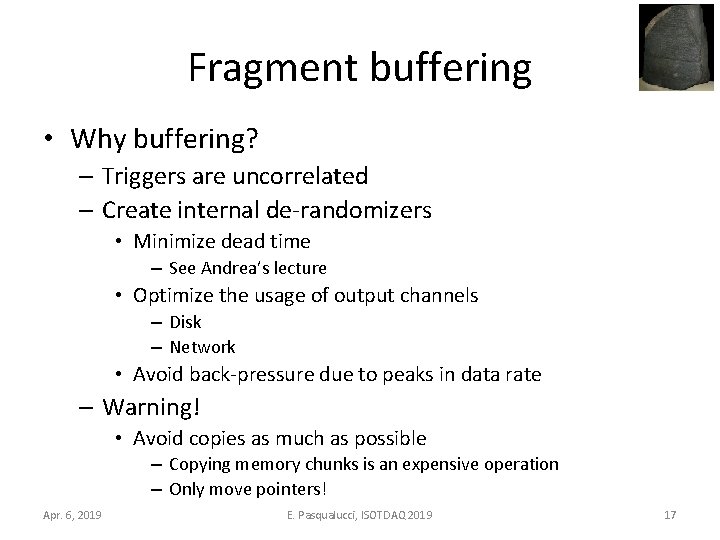 Fragment buffering

• Why buffering?
  – Triggers are uncorrelated
  – Create internal de-randomizers
    • Minimize dead time
      – See Andrea's lecture
    • Optimize the usage of output channels
      – Disk
      – Network
    • Avoid back-pressure due to peaks in data rate
  – Warning!
    • Avoid copies as much as possible
      – Copying memory chunks is an expensive operation
      – Only move pointers!

Apr. 6, 2019 E. Pasqualucci, ISOTDAQ 2019 17